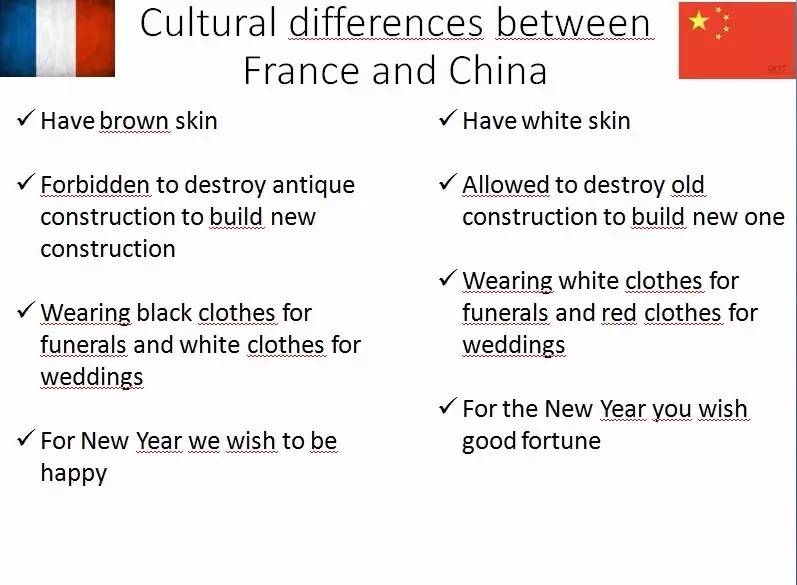 Cultural differences between France and China

✓ Have brown skin

✓ Forbidden to destroy antique construction to build new construction

✓ Wearing black clothes for funerals and white clothes for weddings

✓ For New Year we wish to be happy

✓ Have white skin

✓ Allowed to destroy old construction to build new one

✓ Wearing white clothes for funerals and red clothes for weddings

✓ For the New Year you wish good fortune